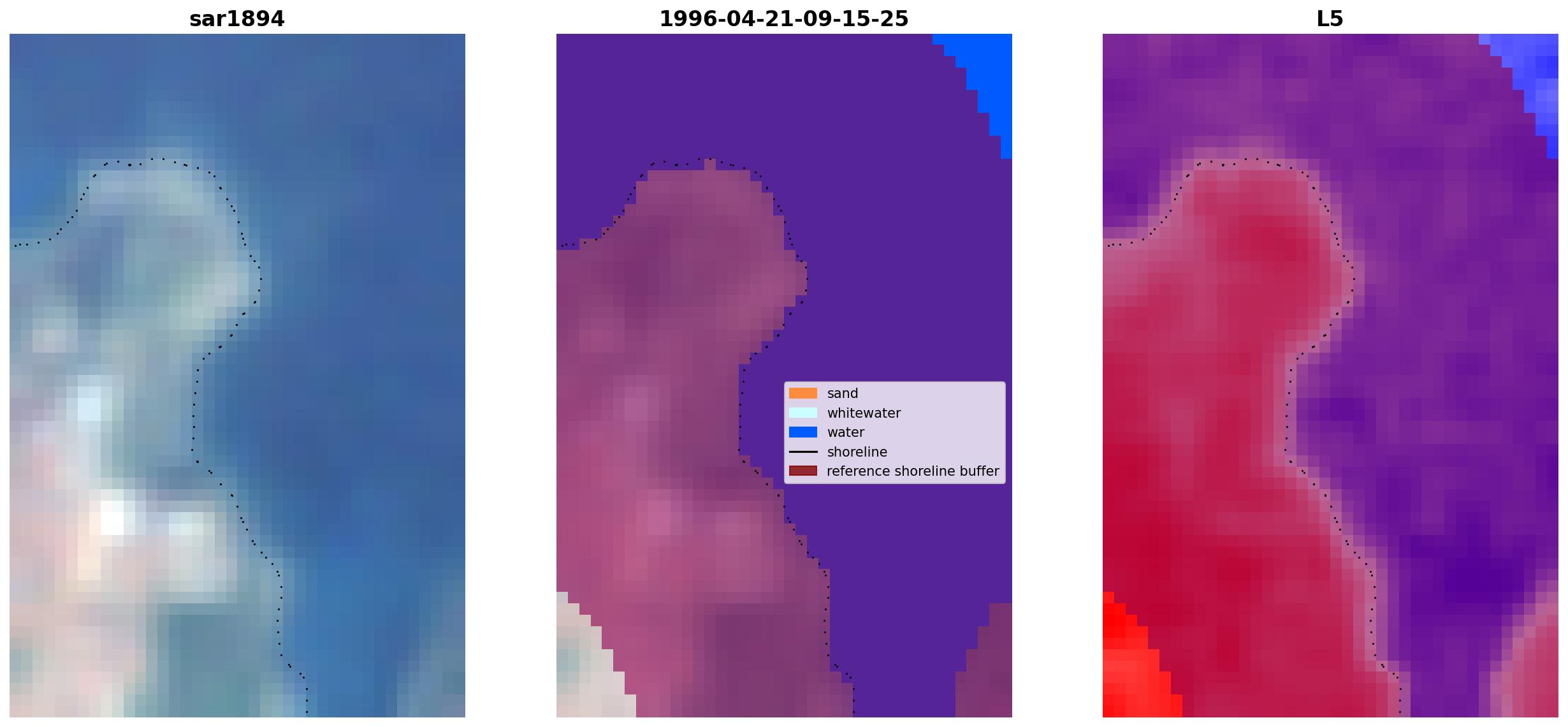 sar1894

1996-04-21-09-15-25

sand
whitewater
water
shoreline
reference shoreline buffer

L5